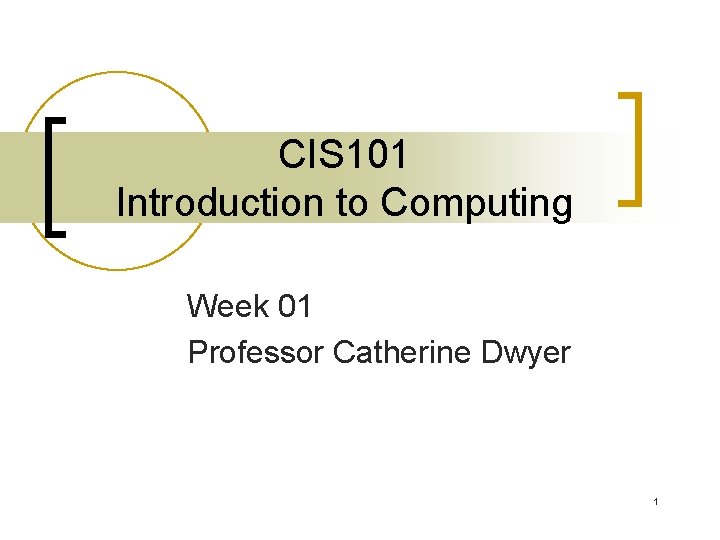 CIS101
Introduction to Computing

Week 01
Professor Catherine Dwyer

1